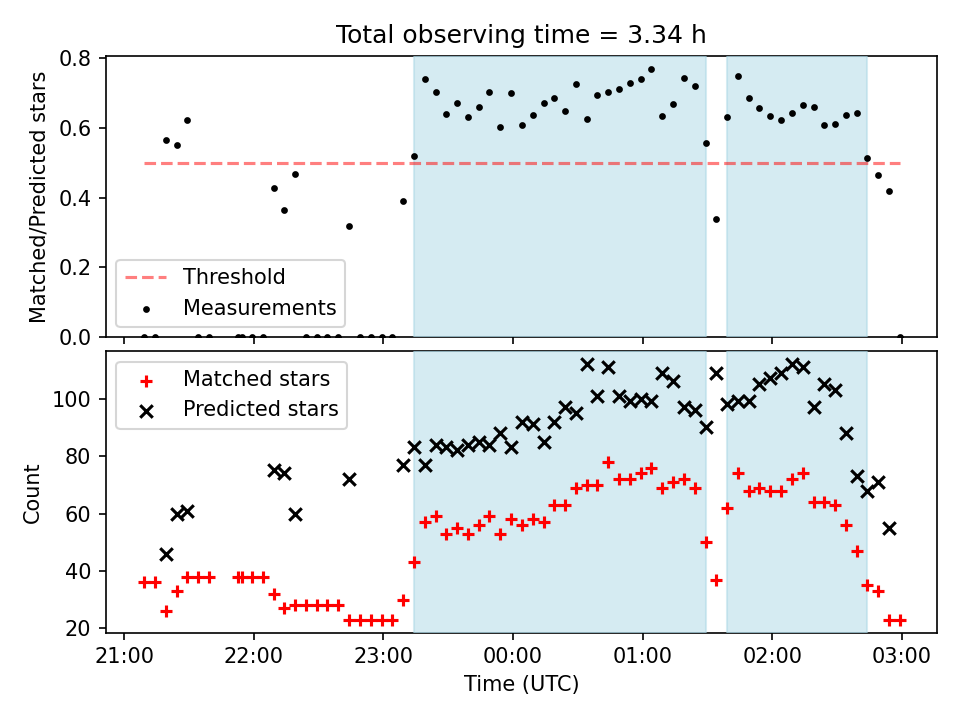 Total observing time = 3.34 h

Matched/Predicted stars

0.8
0.6
0.4
0.2
0.0

Threshold
Measurements

Count

100
80
60
40
20

Matched stars
Predicted stars

21:00 22:00 23:00 00:00 01:00 02:00 03:00

Time (UTC)